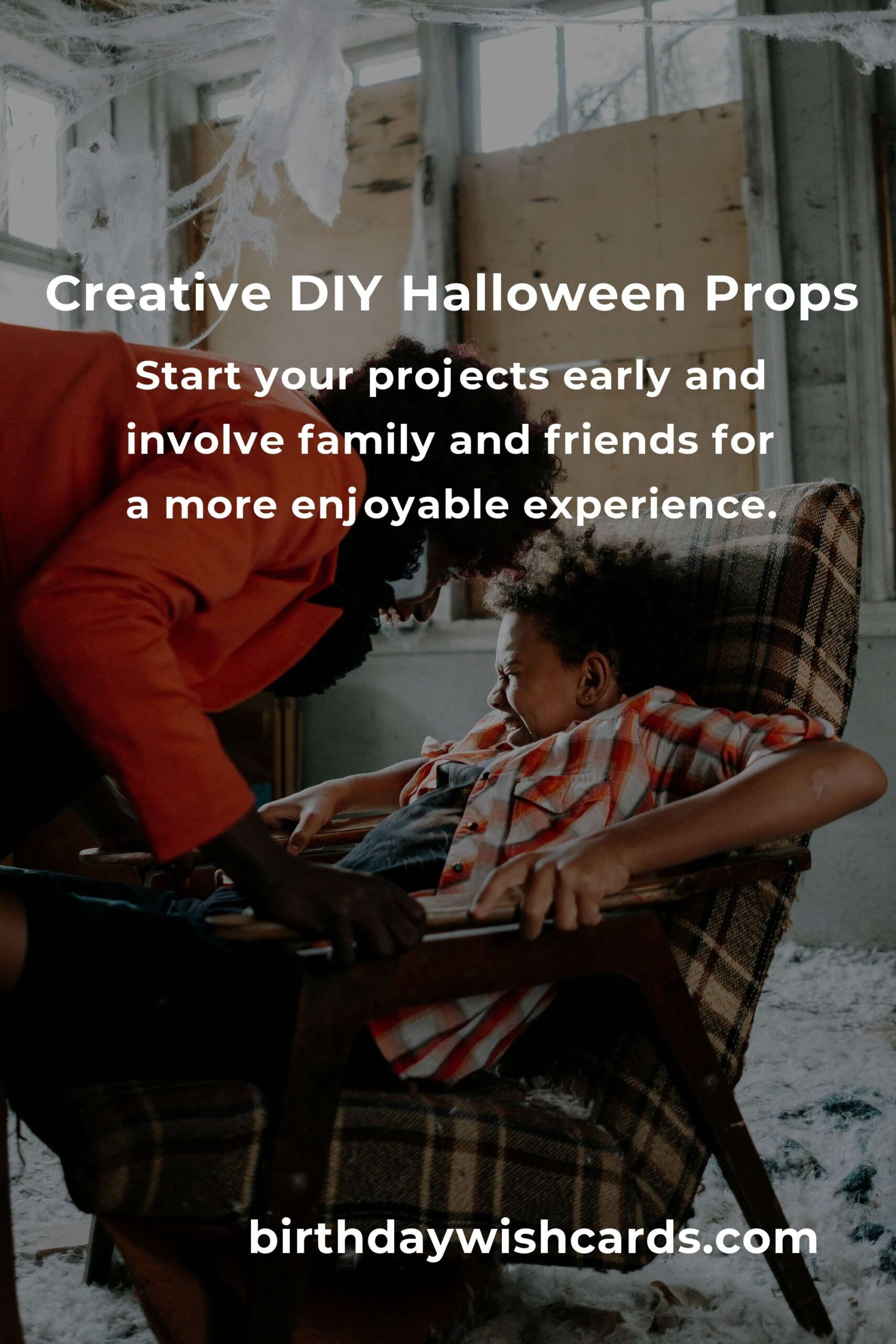 Creative DIY Halloween Props

Start your projects early and involve family and friends for a more enjoyable experience.

birthdaywishcards.com